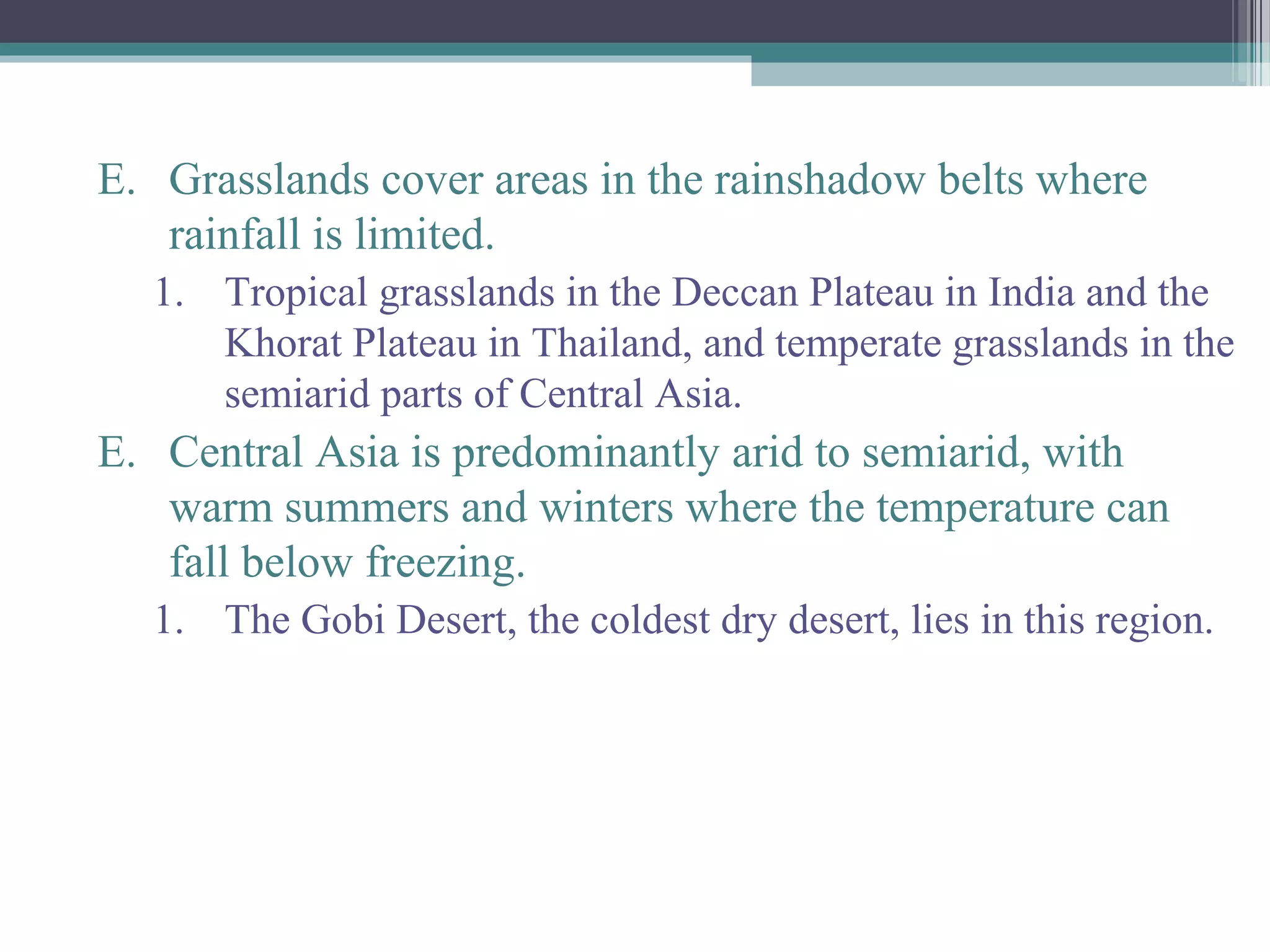 E. Grasslands cover areas in the rainshadow belts where rainfall is limited.

1. Tropical grasslands in the Deccan Plateau in India and the Khorat Plateau in Thailand, and temperate grasslands in the semiarid parts of Central Asia.

E. Central Asia is predominantly arid to semiarid, with warm summers and winters where the temperature can fall below freezing.

1. The Gobi Desert, the coldest dry desert, lies in this region.